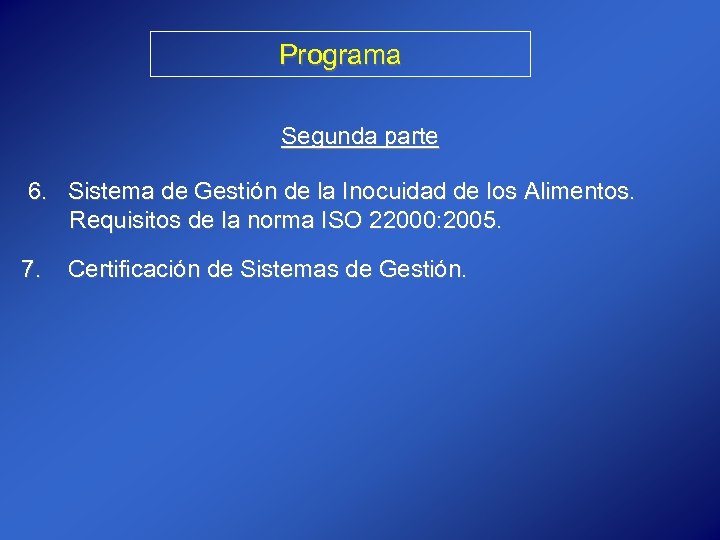 Programa

Segunda parte

6. Sistema de Gestión de la Inocuidad de los Alimentos. Requisitos de la norma ISO 22000:2005.

7. Certificación de Sistemas de Gestión.